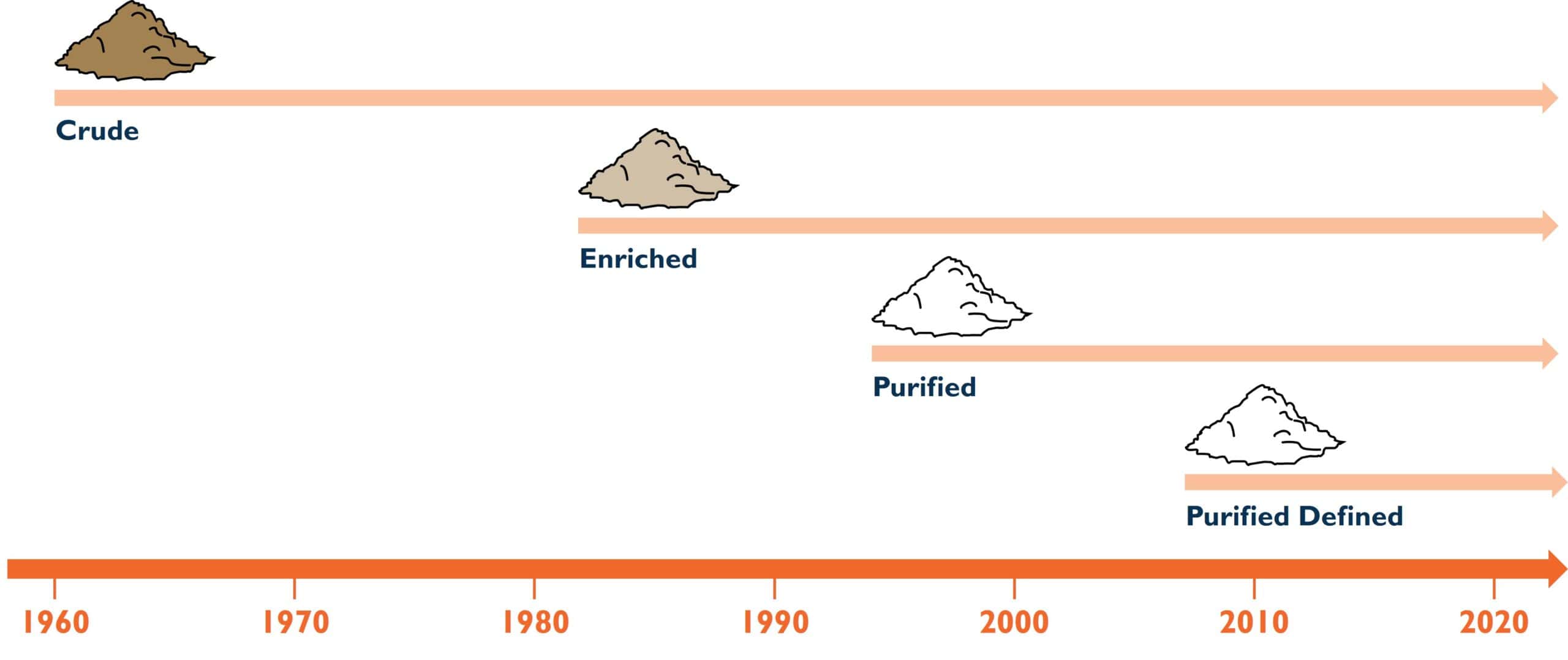 Crude

Enriched

Purified

Purified Defined

1960 1970 1980 1990 2000 2010 2020